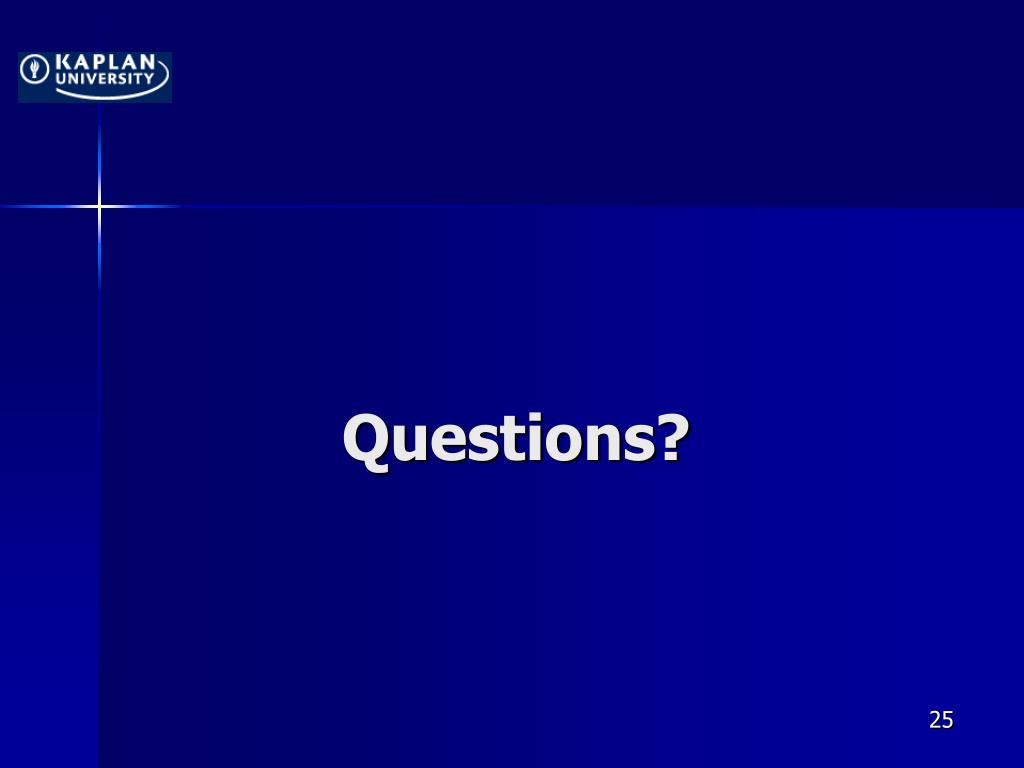 KAPLAN UNIVERSITY

Questions?

25